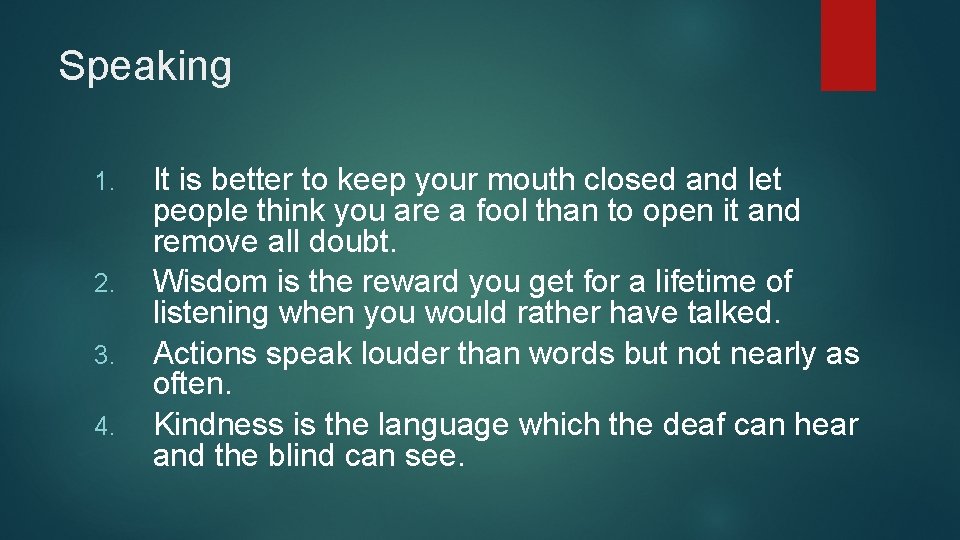 Speaking

1. It is better to keep your mouth closed and let people think you are a fool than to open it and remove all doubt.
2. Wisdom is the reward you get for a lifetime of listening when you would rather have talked.
3. Actions speak louder than words but not nearly as often.
4. Kindness is the language which the deaf can hear and the blind can see.